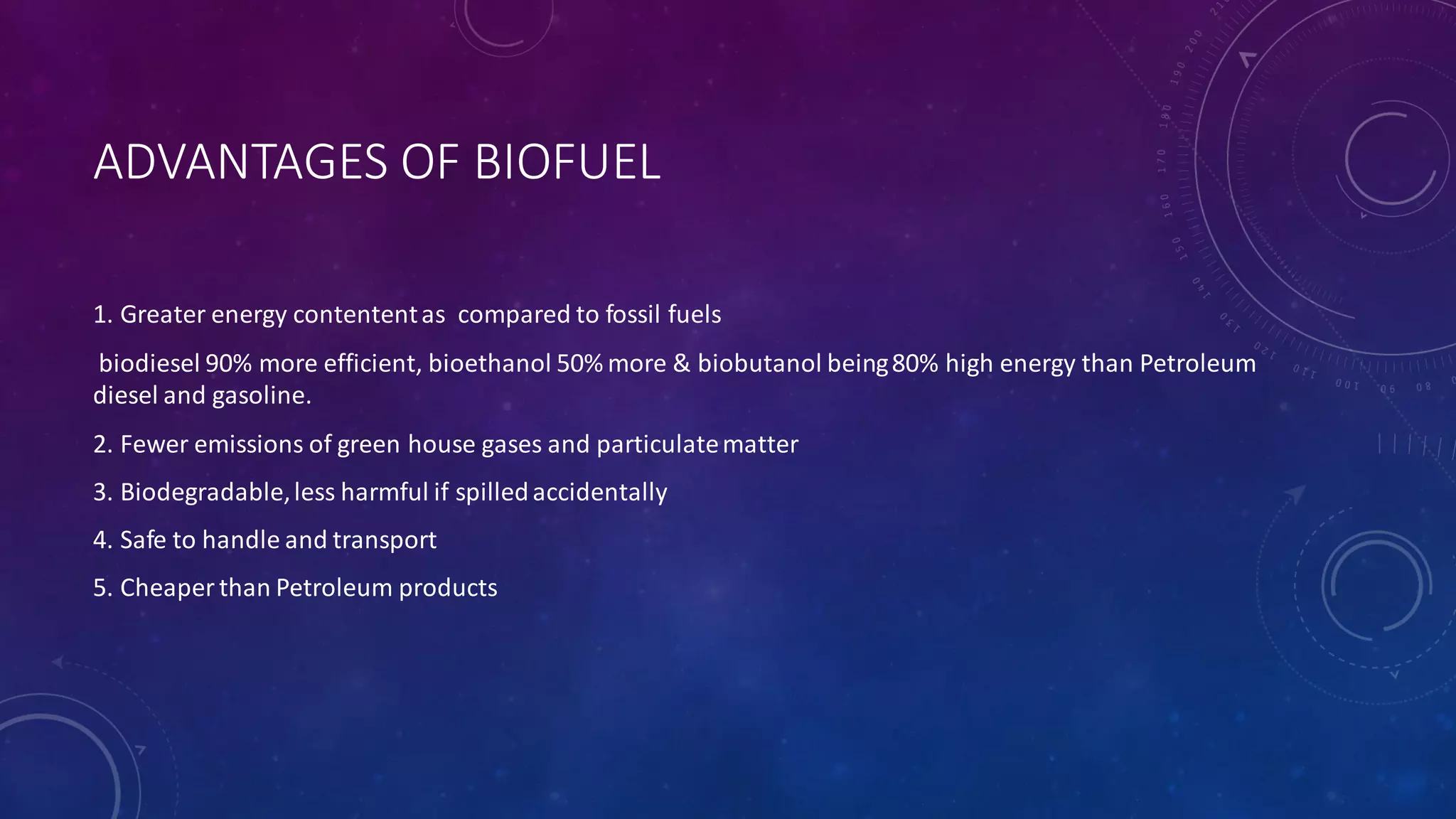 ADVANTAGES OF BIOFUEL

1. Greater energy contentent as compared to fossil fuels

biodiesel 90% more efficient, bioethanol 50% more & biobutanol being 80% high energy than Petroleum diesel and gasoline.

2. Fewer emissions of green house gases and particulate matter

3. Biodegradable, less harmful if spilled accidentally

4. Safe to handle and transport

5. Cheaper than Petroleum products